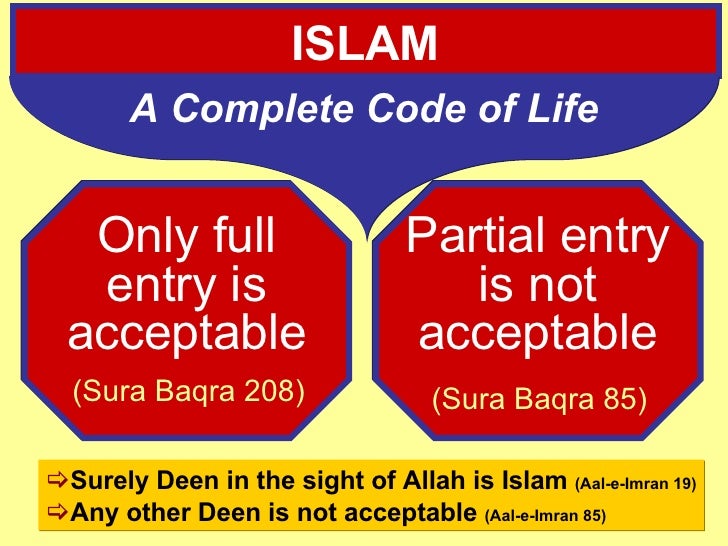 ISLAM

A Complete Code of Life

Only full entry is acceptable

(Sura Baqra 208)

Partial entry is not acceptable

(Sura Baqra 85)

⇨Surely Deen in the sight of Allah is Islam (Aal-e-Imran 19)
⇨Any other Deen is not acceptable (Aal-e-Imran 85)